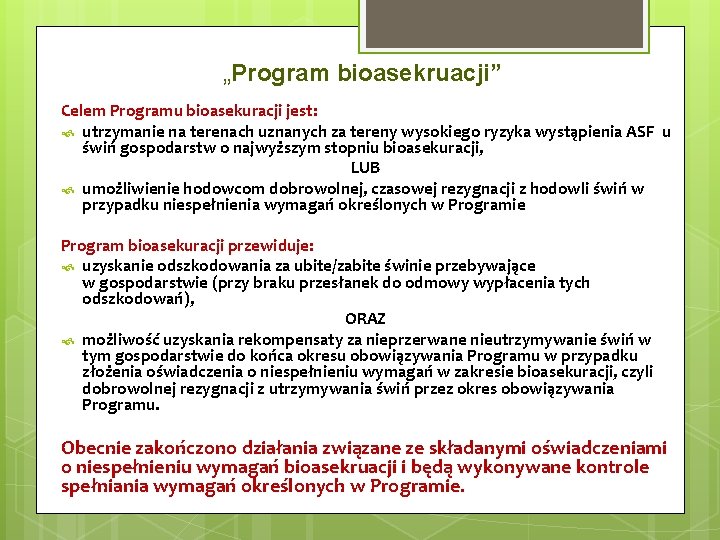 „Program bioasekruacji”

Celem Programu bioasekuracji jest:

utrzymanie na terenach uznanych za tereny wysokiego ryzyka wystąpienia ASF u świń gospodarstw o najwyższym stopniu bioasekuracji,

LUB

umożliwienie hodowcom dobrowolnej, czasowej rezygnacji z hodowli świń w przypadku niespełnienia wymagań określonych w Programie

Program bioasekuracji przewiduje:

uzyskanie odszkodowania za ubite/zabite świnie przebywające w gospodarstwie (przy braku przesłanek do odmowy wypłacenia tych odszkodowań),

ORAZ

możliwość uzyskania rekompensaty za nieprzerwane nieutrzymywanie świń w tym gospodarstwie do końca okresu obowiązywania Programu w przypadku złożenia oświadczenia o niespełnieniu wymagań w zakresie bioasekuracji, czyli dobrowolnej rezygnacji z utrzymywania świń przez okres obowiązywania Programu.

Obecnie zakończono działania związane ze składanymi oświadczeniami o niespełnieniu wymagań bioasekruacji i będą wykonywane kontrole spełniania wymagań określonych w Programie.